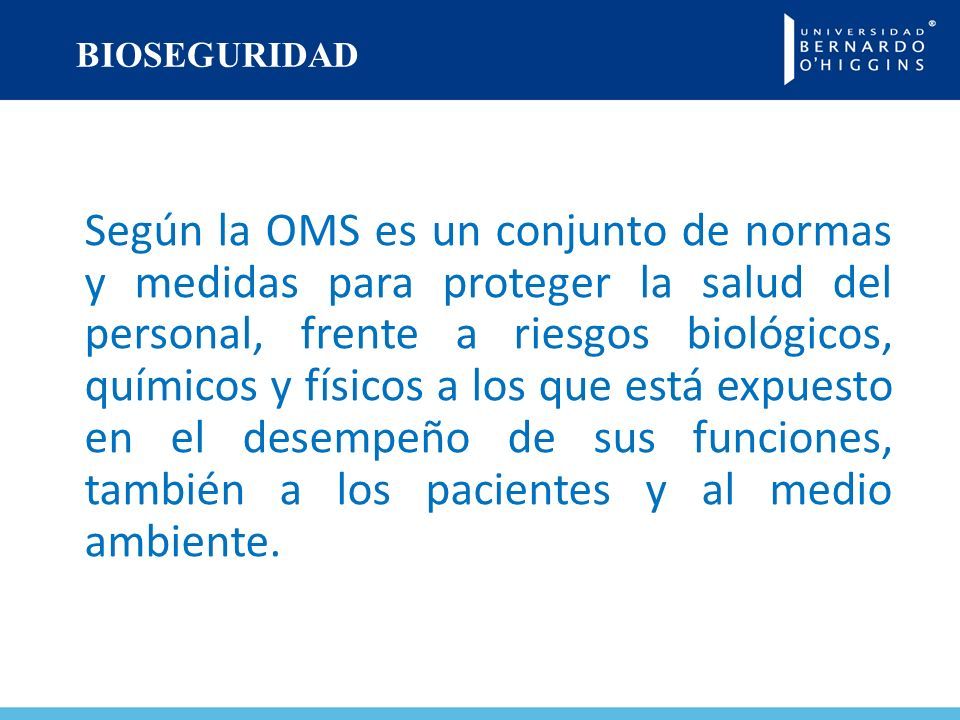 BIOSEGURIDAD

UNIVERSIDAD BERNARDO O'HIGGINS ®

Según la OMS es un conjunto de normas y medidas para proteger la salud del personal, frente a riesgos biológicos, químicos y físicos a los que está expuesto en el desempeño de sus funciones, también a los pacientes y al medio ambiente.